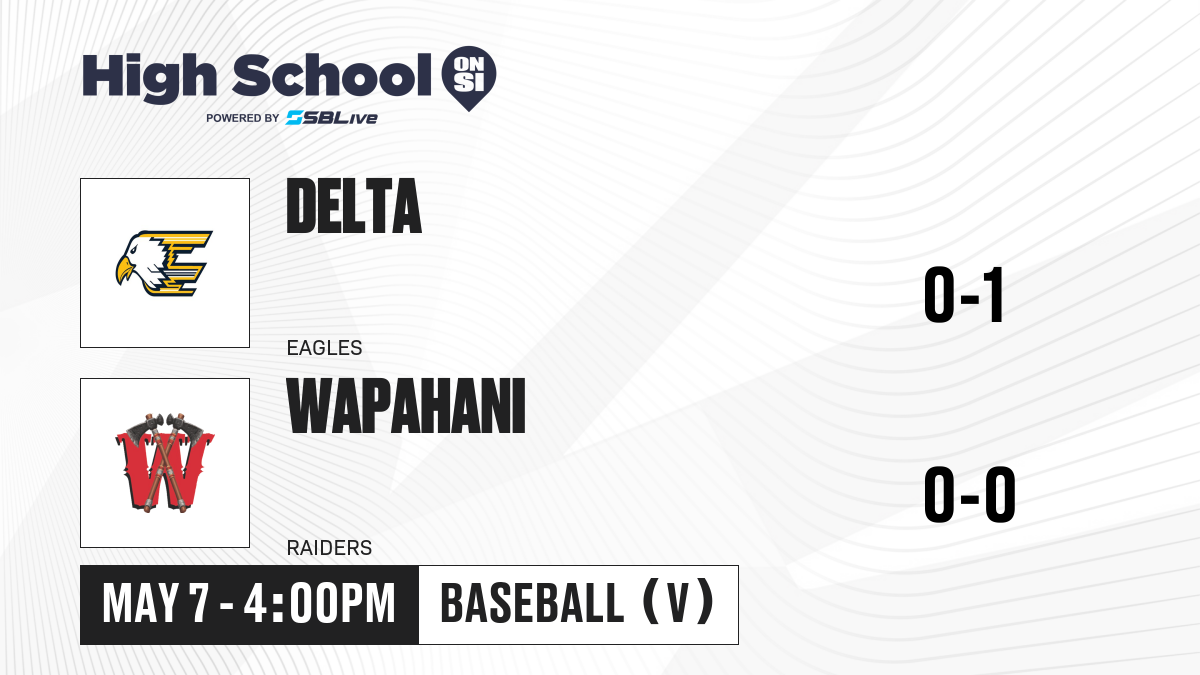 High School ON SI
POWERED BY SBLive

DELTA
EAGLES
0-1

WAPAHANI
RAIDERS
0-0

MAY 7 - 4:00PM
BASEBALL (V)